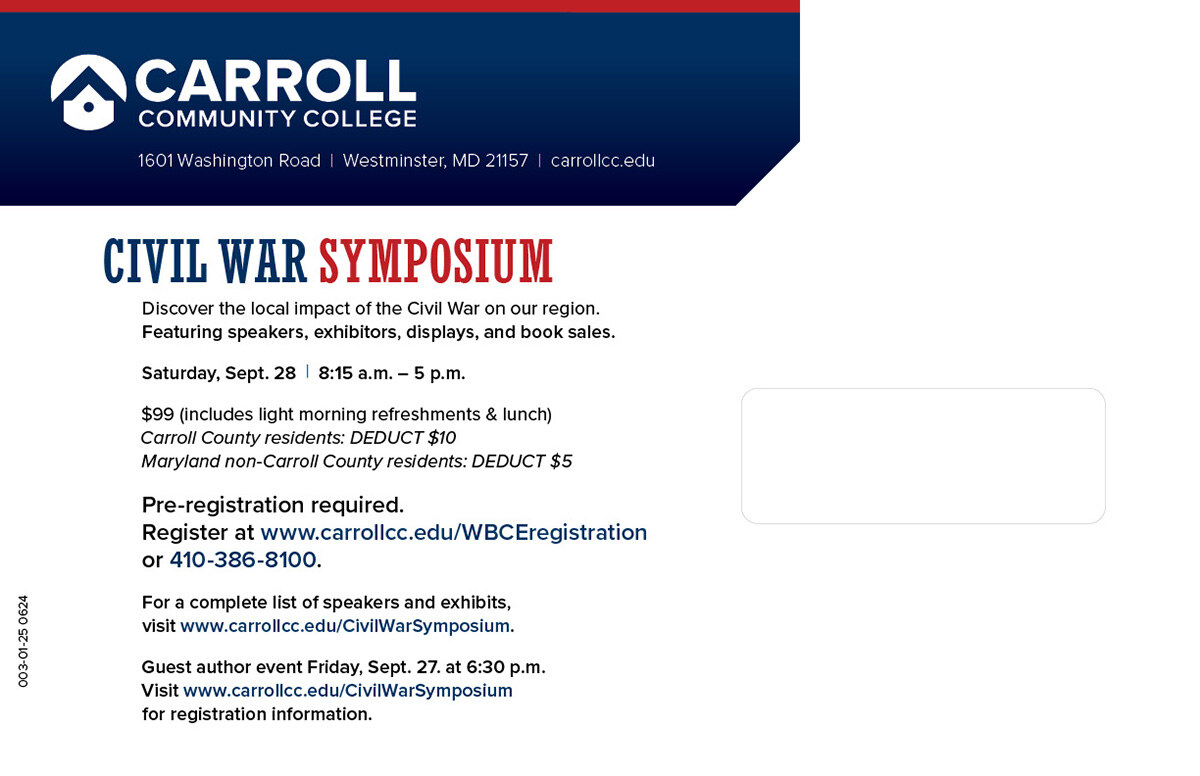 CARROLL
COMMUNITY COLLEGE

1601 Washington Road | Westminster, MD 21157 | carrollcc.edu

CIVIL WAR SYMPOSIUM

Discover the local impact of the Civil War on our region.
Featuring speakers, exhibitors, displays, and book sales.

Saturday, Sept. 28 | 8:15 a.m. – 5 p.m.

$99 (includes light morning refreshments & lunch)
Carroll County residents: DEDUCT $10
Maryland non-Carroll County residents: DEDUCT $5

Pre-registration required.
Register at www.carrollcc.edu/WBCEregistration or 410-386-8100.

For a complete list of speakers and exhibits, visit www.carrollcc.edu/CivilWarSymposium.

Guest author event Friday, Sept. 27. at 6:30 p.m.
Visit www.carrollcc.edu/CivilWarSymposium for registration information.

003-01-25 0624